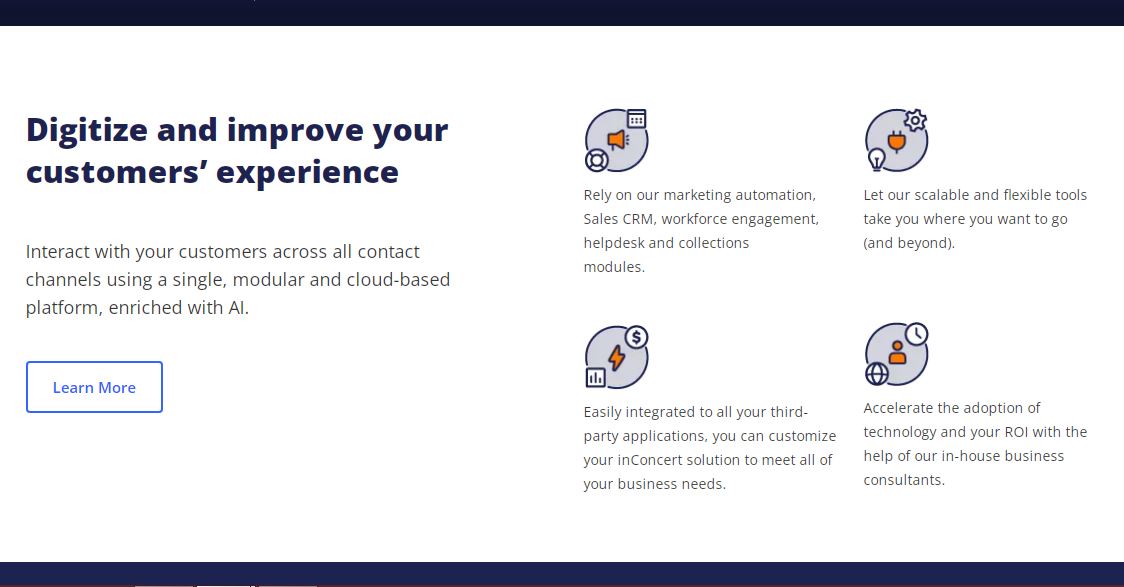 Digitize and improve your customers’ experience

Interact with your customers across all contact channels using a single, modular and cloud-based platform, enriched with AI.

Learn More

Rely on our marketing automation, Sales CRM, workforce engagement, helpdesk and collections modules.

Let our scalable and flexible tools take you where you want to go (and beyond).

Easily integrated to all your third-party applications, you can customize your inConcert solution to meet all of your business needs.

Accelerate the adoption of technology and your ROI with the help of our in-house business consultants.